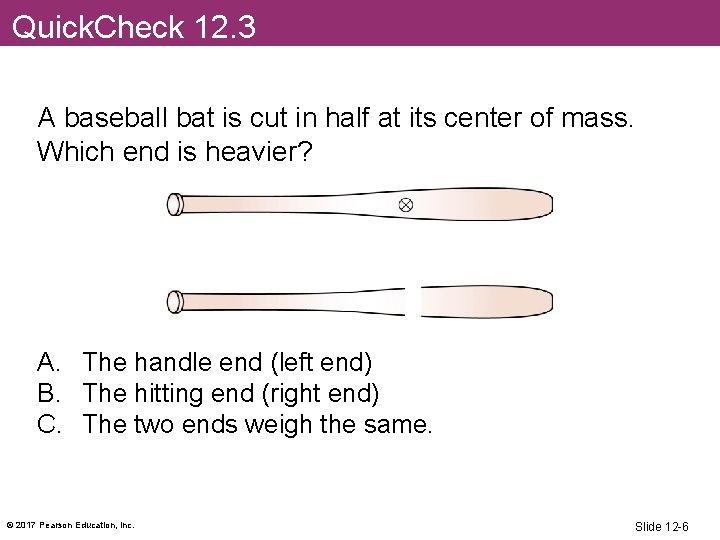 QuickCheck 12.3

A baseball bat is cut in half at its center of mass. Which end is heavier?

A. The handle end (left end)
B. The hitting end (right end)
C. The two ends weigh the same.

© 2017 Pearson Education, Inc.

Slide 12-6